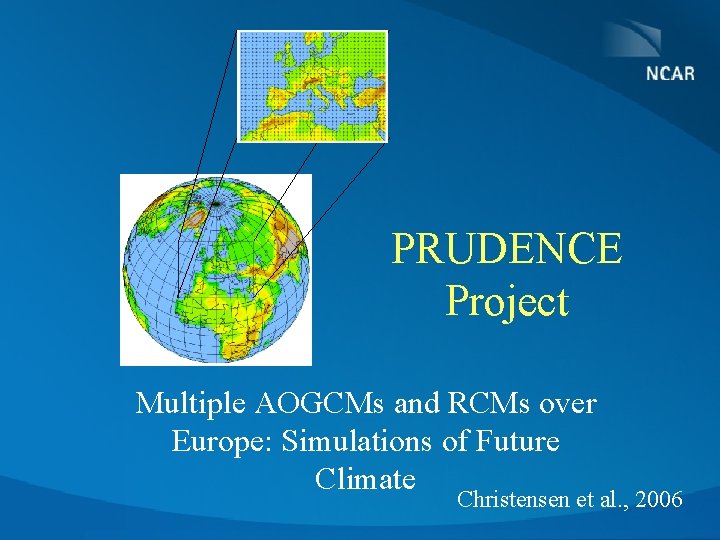 NCAR

PRUDENCE
Project

Multiple AOGCMs and RCMs over Europe: Simulations of Future Climate

Christensen et al., 2006